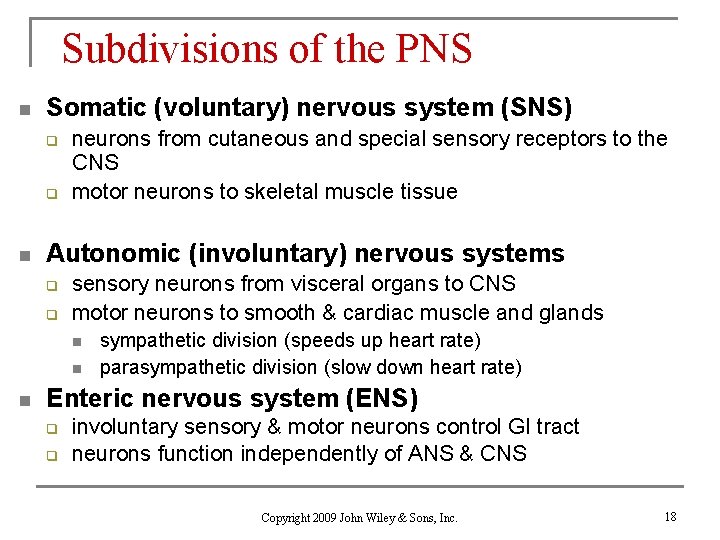 Subdivisions of the PNS

- Somatic (voluntary) nervous system (SNS)
  - neurons from cutaneous and special sensory receptors to the CNS
  - motor neurons to skeletal muscle tissue

- Autonomic (involuntary) nervous systems
  - sensory neurons from visceral organs to CNS
  - motor neurons to smooth & cardiac muscle and glands
    - sympathetic division (speeds up heart rate)
    - parasympathetic division (slow down heart rate)

- Enteric nervous system (ENS)
  - involuntary sensory & motor neurons control GI tract
  - neurons function independently of ANS & CNS

Copyright 2009 John Wiley & Sons, Inc.

18